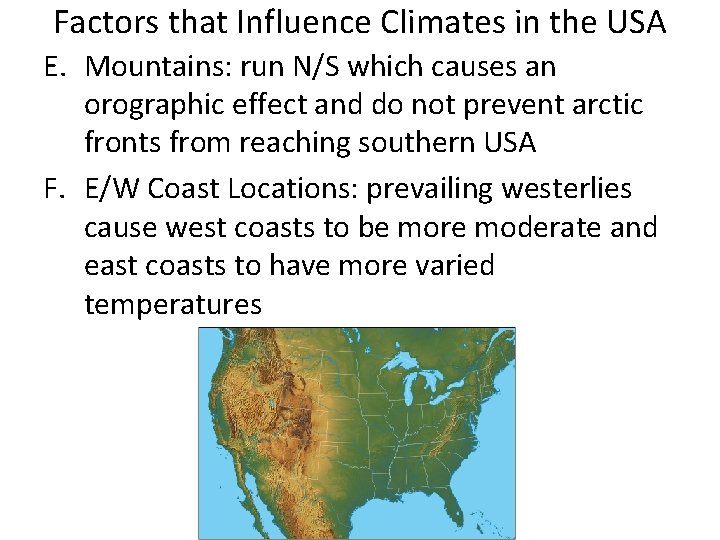 Factors that Influence Climates in the USA

E. Mountains: run N/S which causes an orographic effect and do not prevent arctic fronts from reaching southern USA

F. E/W Coast Locations: prevailing westerlies cause west coasts to be more moderate and east coasts to have more varied temperatures